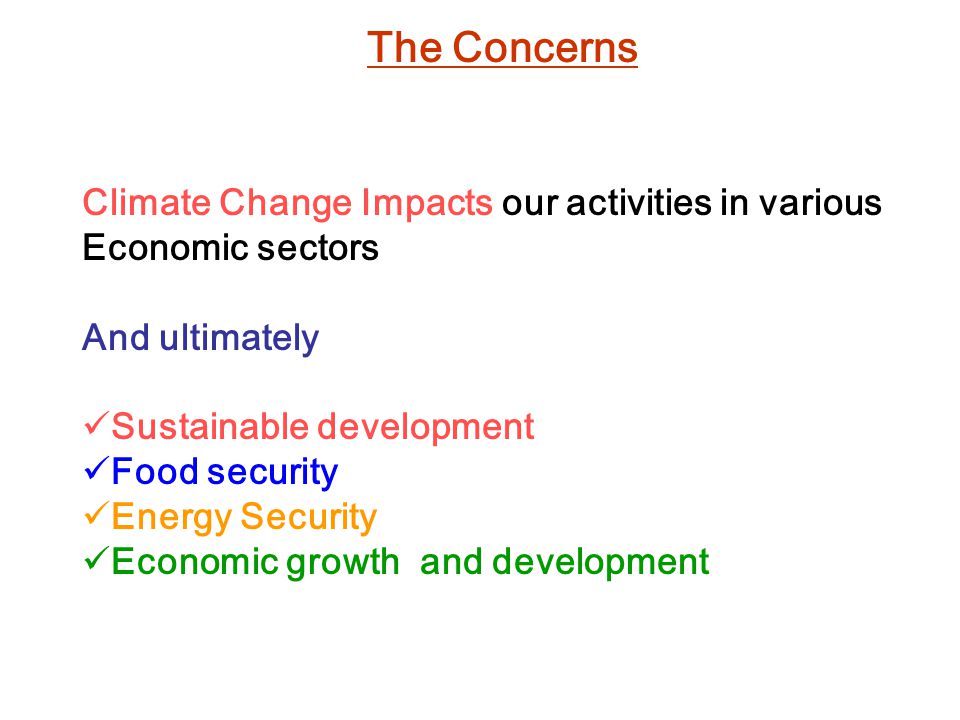 The Concerns

Climate Change Impacts our activities in various Economic sectors

And ultimately

✓Sustainable development
✓Food security
✓Energy Security
✓Economic growth  and development